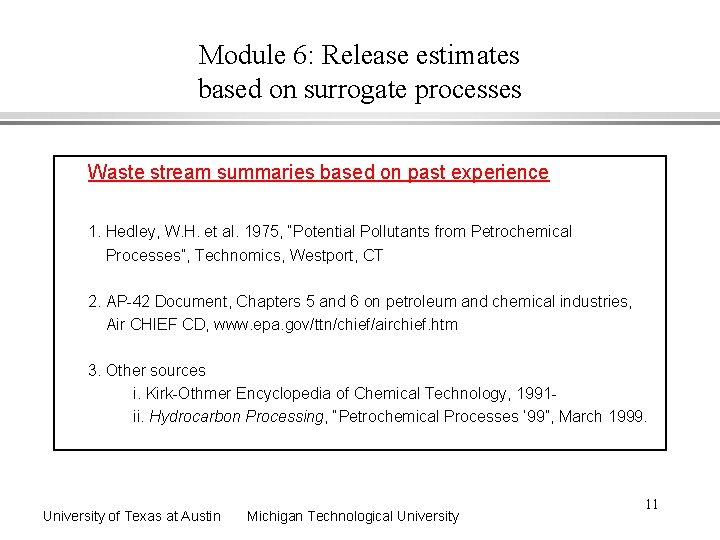 Module 6: Release estimates based on surrogate processes

Waste stream summaries based on past experience

1. Hedley, W.H. et al. 1975, "Potential Pollutants from Petrochemical Processes", Technomics, Westport, CT

2. AP-42 Document, Chapters 5 and 6 on petroleum and chemical industries, Air CHIEF CD, www.epa.gov/ttn/chief/airchief.htm

3. Other sources
i. Kirk-Othmer Encyclopedia of Chemical Technology, 1991-
ii. Hydrocarbon Processing, "Petrochemical Processes '99", March 1999.

11

University of Texas at Austin Michigan Technological University